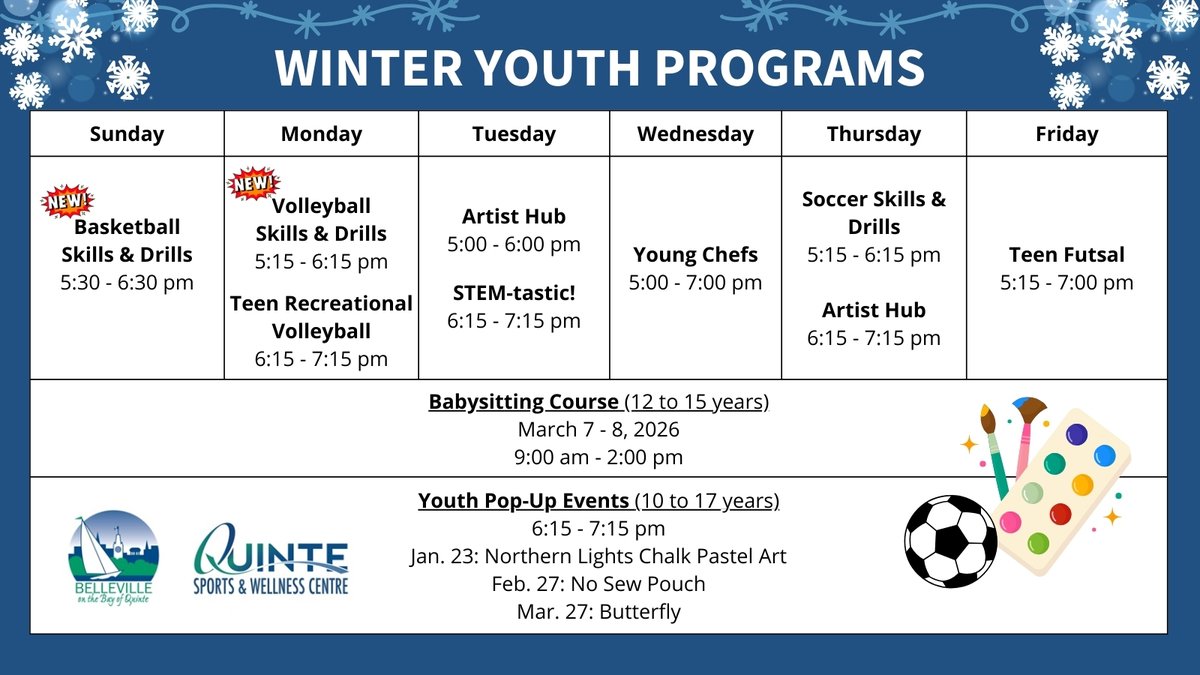 WINTER YOUTH PROGRAMS

| Sunday | Monday | Tuesday | Wednesday | Thursday | Friday |
|---|---|---|---|---|---|
| NEW! Basketball Skills & Drills 5:30 - 6:30 pm | NEW! Volleyball Skills & Drills 5:15 - 6:15 pm Teen Recreational Volleyball 6:15 - 7:15 pm | Artist Hub 5:00 - 6:00 pm STEM-tastic! 6:15 - 7:15 pm | Young Chefs 5:00 - 7:00 pm | Soccer Skills & Drills 5:15 - 6:15 pm Artist Hub 6:15 - 7:15 pm | Teen Futsal 5:15 - 7:00 pm |

Babysitting Course (12 to 15 years)
March 7 - 8, 2026
9:00 am - 2:00 pm

Youth Pop-Up Events (10 to 17 years)
6:15 - 7:15 pm
Jan. 23: Northern Lights Chalk Pastel Art
Feb. 27: No Sew Pouch
Mar. 27: Butterfly

BELLEVILLE on the Bay of Quinte

QUINTE SPORTS & WELLNESS CENTRE